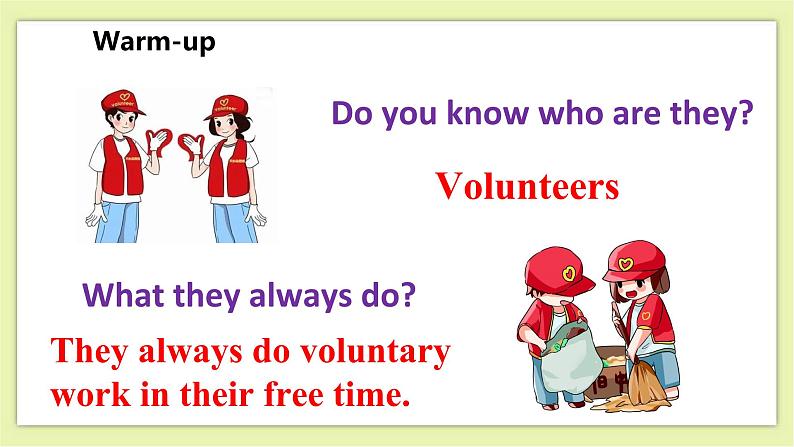 Warm-up

Do you know who are they?

Volunteers

What they always do?

They always do voluntary work in their free time.